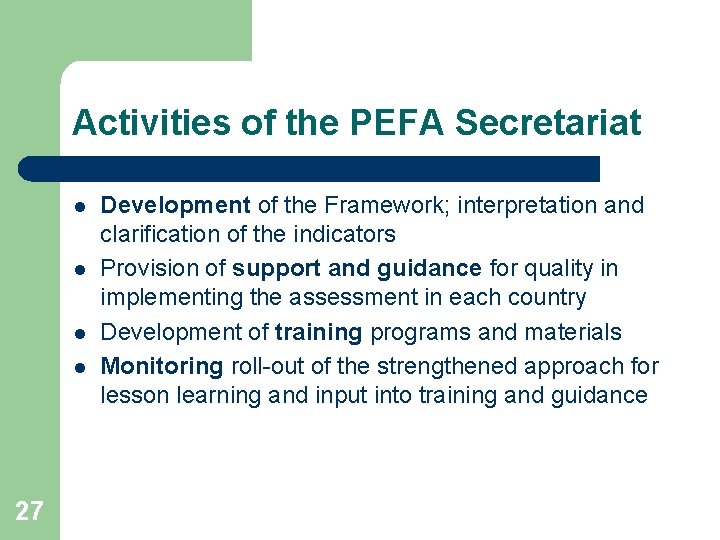 Activities of the PEFA Secretariat

- Development of the Framework; interpretation and clarification of the indicators
- Provision of support and guidance for quality in implementing the assessment in each country
- Development of training programs and materials
- Monitoring roll-out of the strengthened approach for lesson learning and input into training and guidance

27